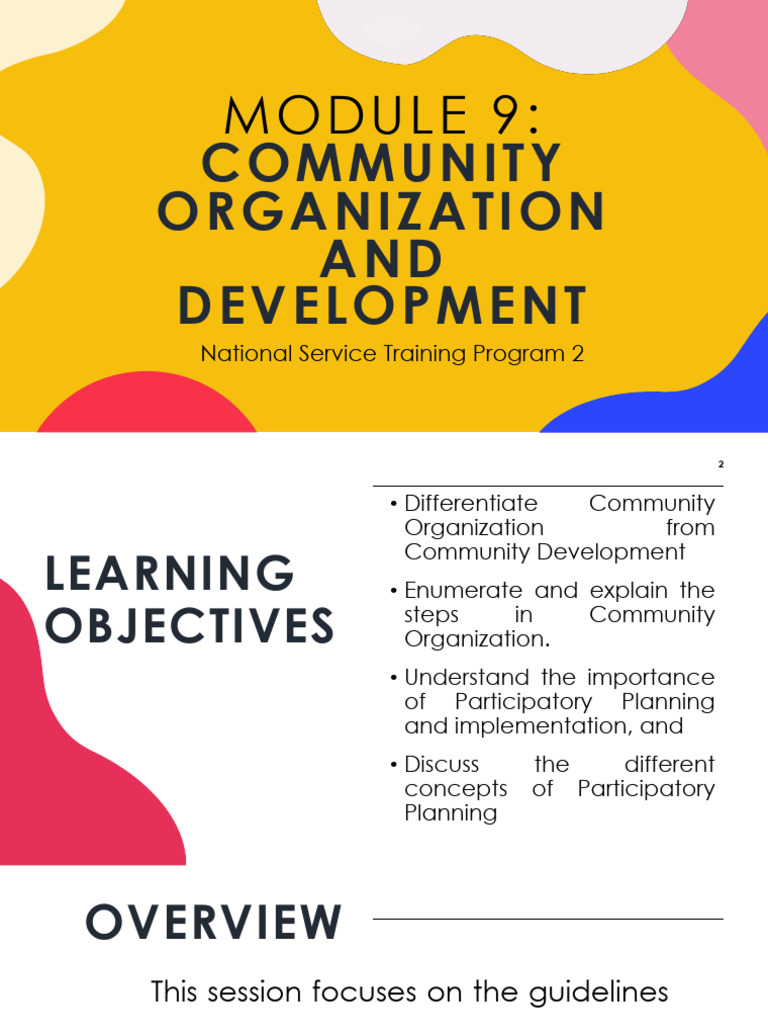 MODULE 9:
COMMUNITY ORGANIZATION AND DEVELOPMENT

National Service Training Program 2

2

LEARNING OBJECTIVES

• Differentiate Community Organization from Community Development

• Enumerate and explain the steps in Community Organization.

• Understand the importance of Participatory Planning and implementation, and

• Discuss the different concepts of Participatory Planning

OVERVIEW

This session focuses on the guidelines